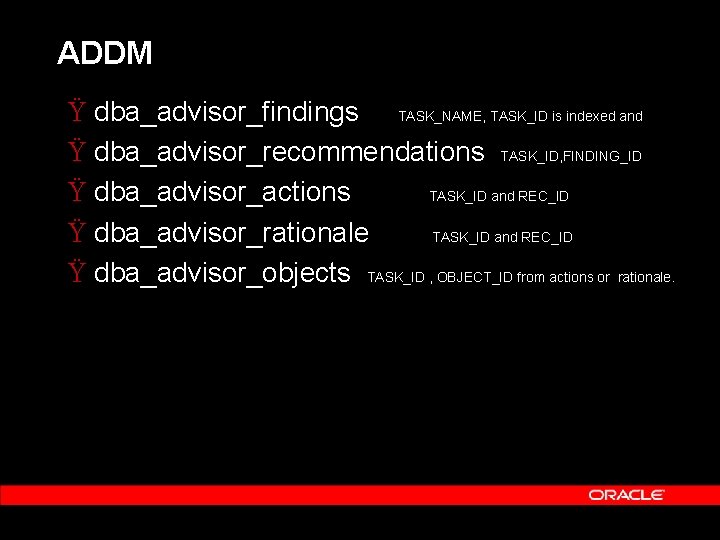 ADDM

Ÿ dba_advisor_findings TASK_NAME, TASK_ID is indexed and

Ÿ dba_advisor_recommendations TASK_ID,FINDING_ID

Ÿ dba_advisor_actions TASK_ID and REC_ID

Ÿ dba_advisor_rationale TASK_ID and REC_ID

Ÿ dba_advisor_objects TASK_ID , OBJECT_ID from actions or rationale.

ORACLE